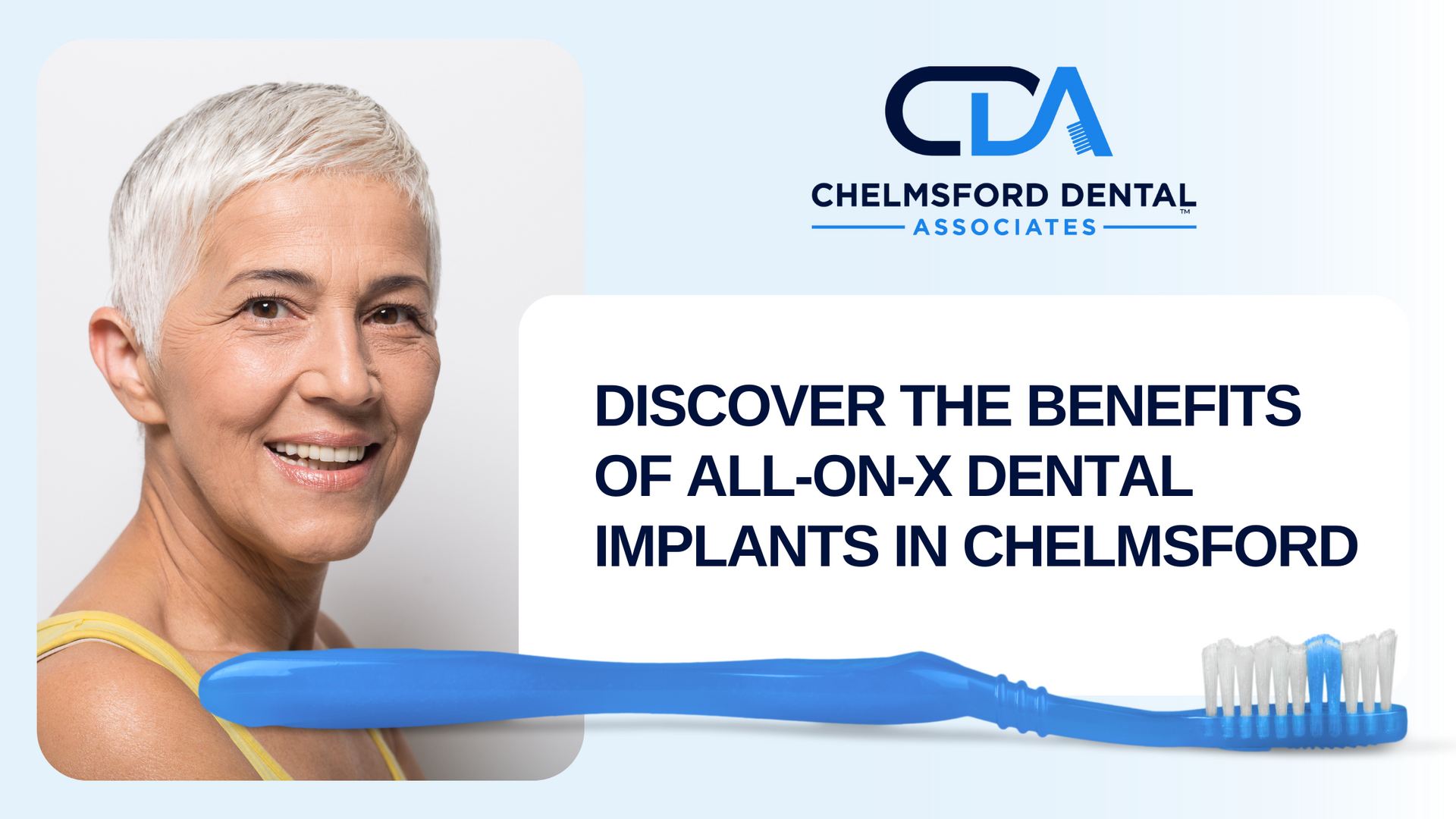 CDA

CHELMSFORD DENTAL™
ASSOCIATES

DISCOVER THE BENEFITS OF ALL-ON-X DENTAL IMPLANTS IN CHELMSFORD